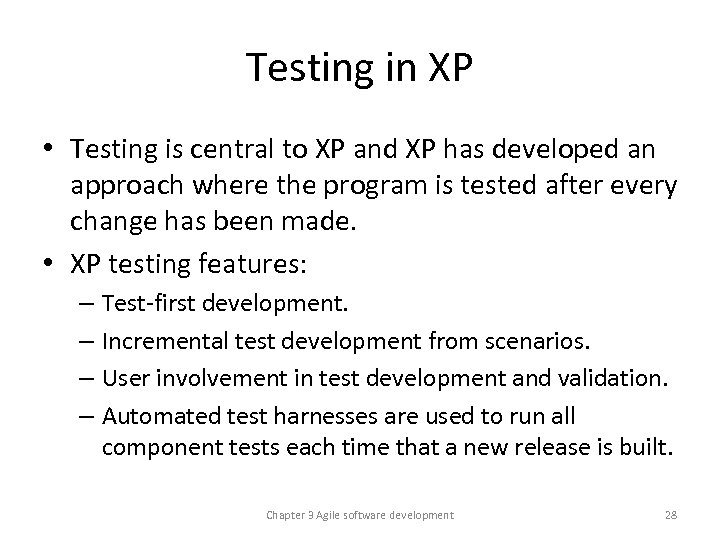 Testing in XP

• Testing is central to XP and XP has developed an approach where the program is tested after every change has been made.

• XP testing features:

– Test-first development.

– Incremental test development from scenarios.

– User involvement in test development and validation.

– Automated test harnesses are used to run all component tests each time that a new release is built.

Chapter 3 Agile software development

28